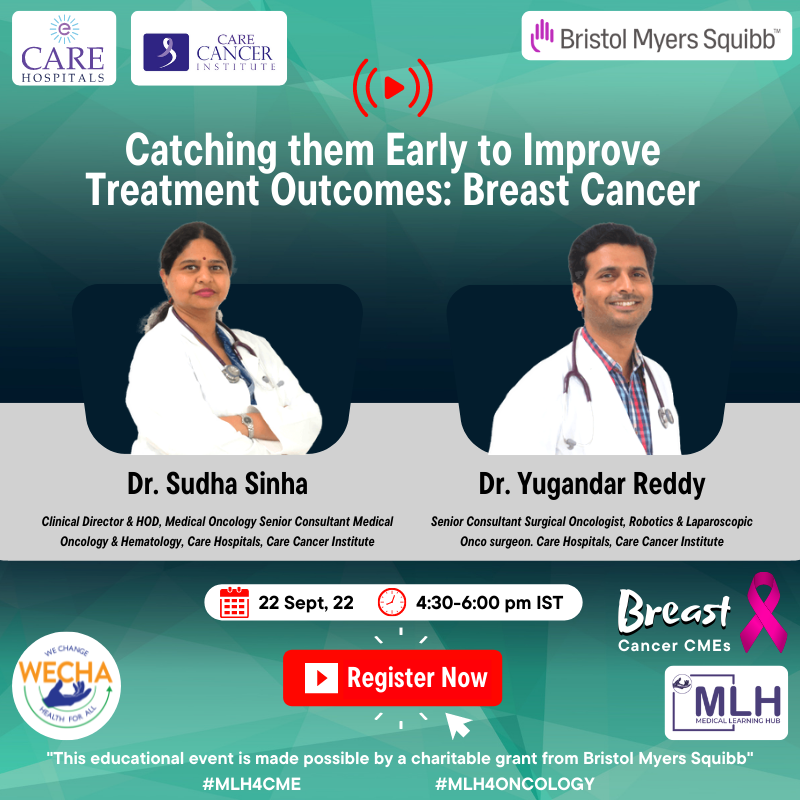 CARE HOSPITALS

CARE CANCER INSTITUTE

Bristol Myers Squibb™

Catching them Early to Improve Treatment Outcomes: Breast Cancer

Dr. Sudha Sinha

Clinical Director & HOD, Medical Oncology Senior Consultant Medical Oncology & Hematology, Care Hospitals, Care Cancer Institute

Dr. Yugandar Reddy

Senior Consultant Surgical Oncologist, Robotics & Laparoscopic Onco surgeon. Care Hospitals, Care Cancer Institute

22 Sept, 22

4:30-6:00 pm IST

Breast Cancer CMEs

WE CHANGE WECHA HEALTH FOR ALL

Register Now

MLH MEDICAL LEARNING HUB

"This educational event is made possible by a charitable grant from Bristol Myers Squibb"

#MLH4CME #MLH4ONCOLOGY